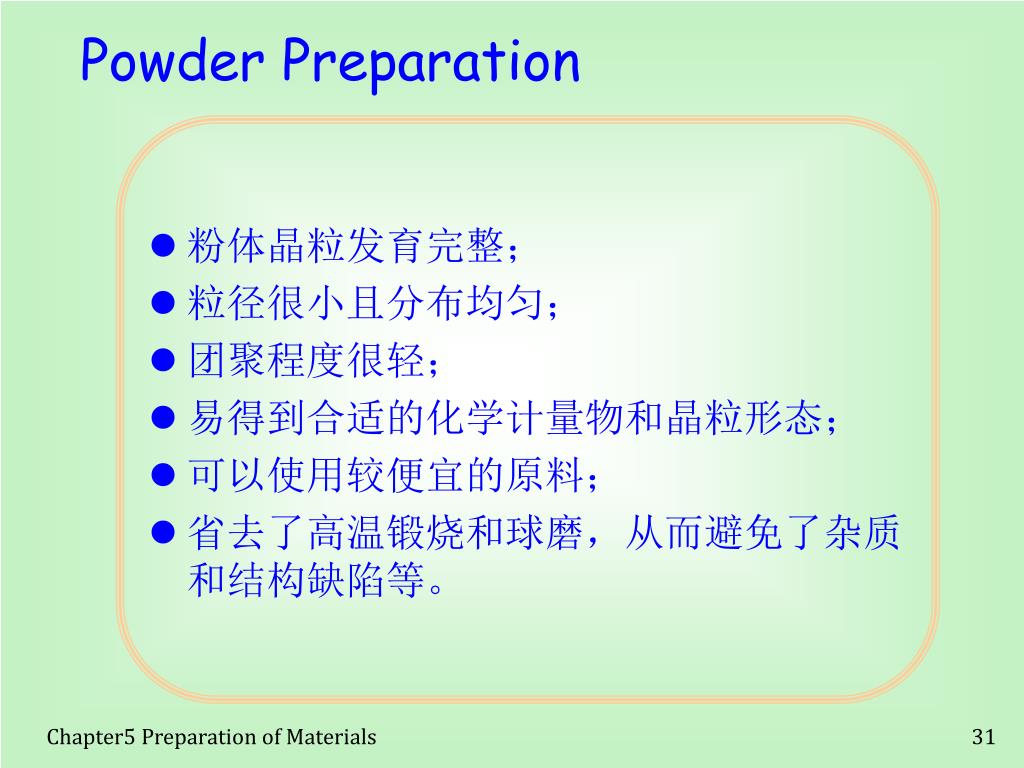 Powder Preparation

● 粉体晶粒发育完整；
● 粒径很小且分布均匀；
● 团聚程度很轻；
● 易得到合适的化学计量物和晶粒形态；
● 可以使用较便宜的原料；
● 省去了高温锻烧和球磨，从而避免了杂质和结构缺陷等。

Chapter5 Preparation of Materials

31